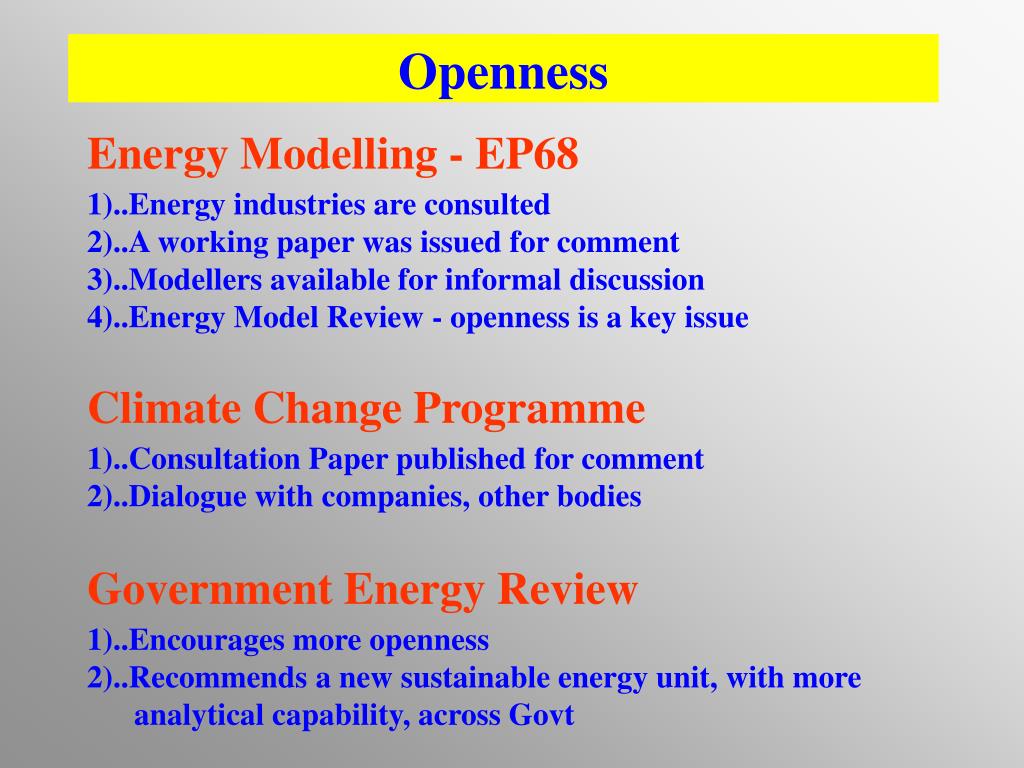 Openness

Energy Modelling - EP68

1)..Energy industries are consulted
2)..A working paper was issued for comment
3)..Modellers available for informal discussion
4)..Energy Model Review - openness is a key issue

Climate Change Programme

1)..Consultation Paper published for comment
2)..Dialogue with companies, other bodies

Government Energy Review

1)..Encourages more openness
2)..Recommends a new sustainable energy unit, with more analytical capability, across Govt